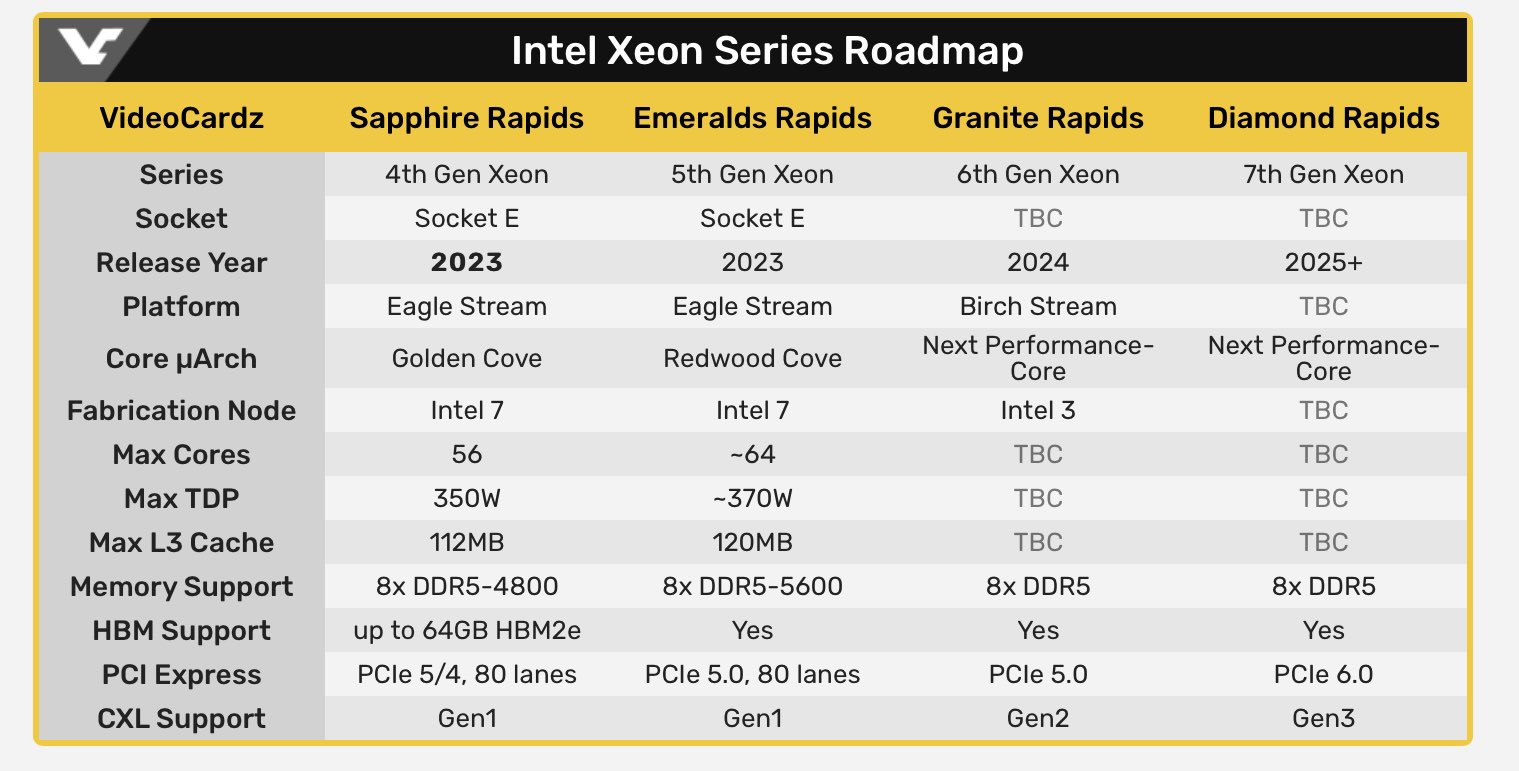 Intel Xeon Series Roadmap

| VideoCardz | Sapphire Rapids | Emeralds Rapids | Granite Rapids | Diamond Rapids |
|---|---|---|---|---|
| Series | 4th Gen Xeon | 5th Gen Xeon | 6th Gen Xeon | 7th Gen Xeon |
| Socket | Socket E | Socket E | TBC | TBC |
| Release Year | 2023 | 2023 | 2024 | 2025+ |
| Platform | Eagle Stream | Eagle Stream | Birch Stream | TBC |
| Core µArch | Golden Cove | Redwood Cove | Next Performance-Core | Next Performance-Core |
| Fabrication Node | Intel 7 | Intel 7 | Intel 3 | TBC |
| Max Cores | 56 | ~64 | TBC | TBC |
| Max TDP | 350W | ~370W | TBC | TBC |
| Max L3 Cache | 112MB | 120MB | TBC | TBC |
| Memory Support | 8x DDR5-4800 | 8x DDR5-5600 | 8x DDR5 | 8x DDR5 |
| HBM Support | up to 64GB HBM2e | Yes | Yes | Yes |
| PCI Express | PCIe 5/4, 80 lanes | PCIe 5.0, 80 lanes | PCIe 5.0 | PCIe 6.0 |
| CXL Support | Gen1 | Gen1 | Gen2 | Gen3 |